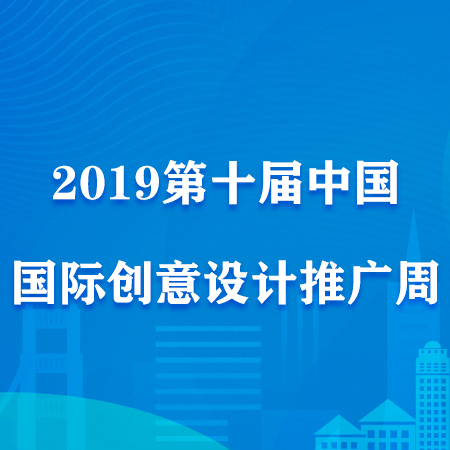 2019第十届中国

国际创意设计推广周